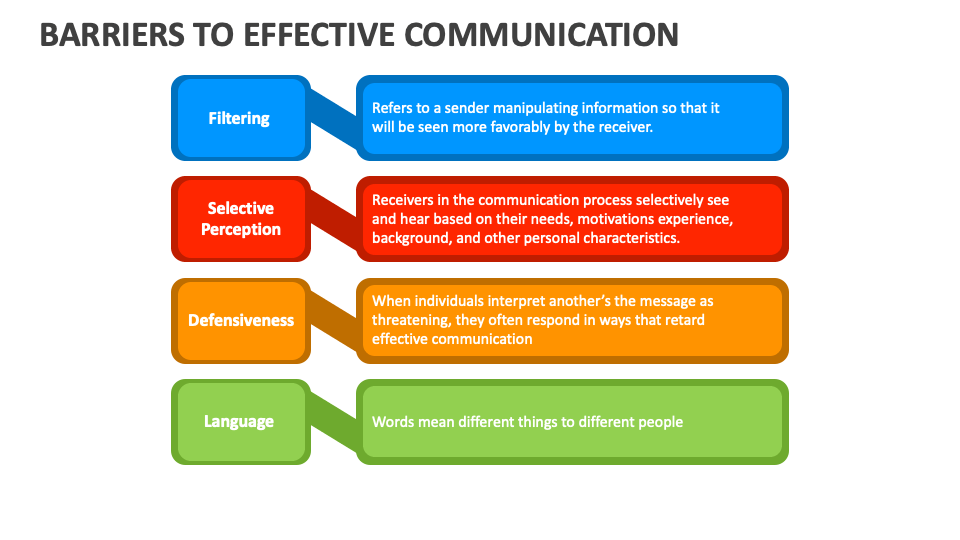 BARRIERS TO EFFECTIVE COMMUNICATION

Filtering

Refers to a sender manipulating information so that it will be seen more favorably by the receiver.

Selective Perception

Receivers in the communication process selectively see and hear based on their needs, motivations experience, background, and other personal characteristics.

Defensiveness

When individuals interpret another's the message as threatening, they often respond in ways that retard effective communication

Language

Words mean different things to different people